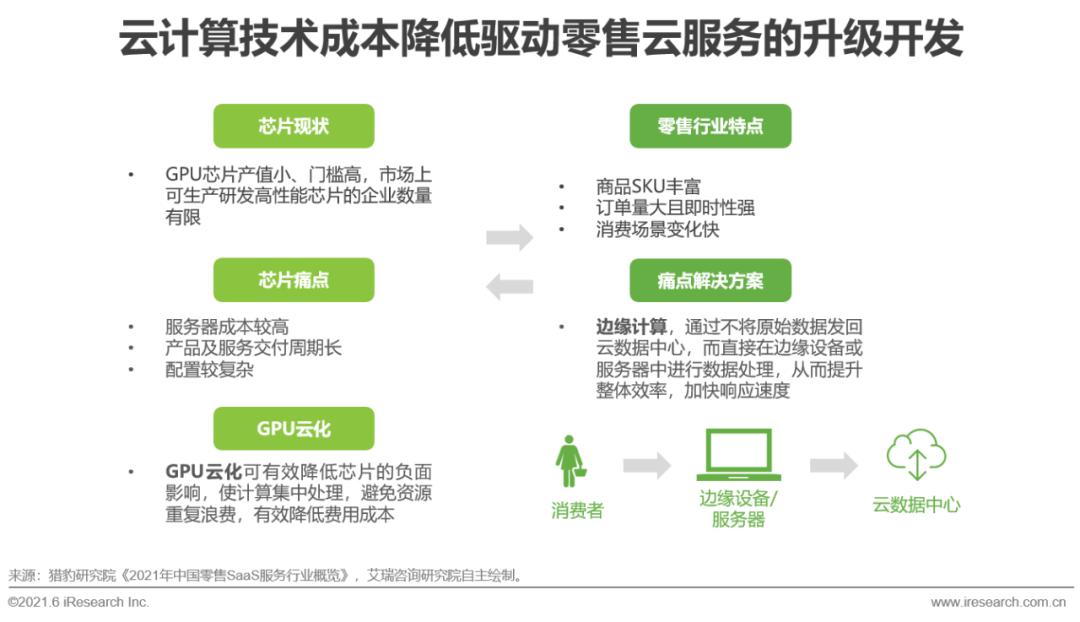 云计算技术成本降低驱动零售云服务的升级开发

芯片现状

• GPU芯片产值小、门槛高，市场上可生产研发高性能芯片的企业数量有限

芯片痛点

• 服务器成本较高
• 产品及服务交付周期长
• 配置较复杂

GPU云化

• GPU云化可有效降低芯片的负面影响，使计算集中处理，避免资源重复浪费，有效降低费用成本

零售行业特点

• 商品SKU丰富
• 订单量大且即时性强
• 消费场景变化快

痛点解决方案

• 边缘计算，通过不将原始数据发回云数据中心，而直接在边缘设备或服务器中进行数据处理，从而提升整体效率，加快响应速度

消费者

边缘设备/服务器

云数据中心

来源：猎豹研究院《2021年中国零售SaaS服务行业概览》，艾瑞咨询研究院自主绘制。

©2021.6 iResearch Inc.

www.iresearch.com.cn